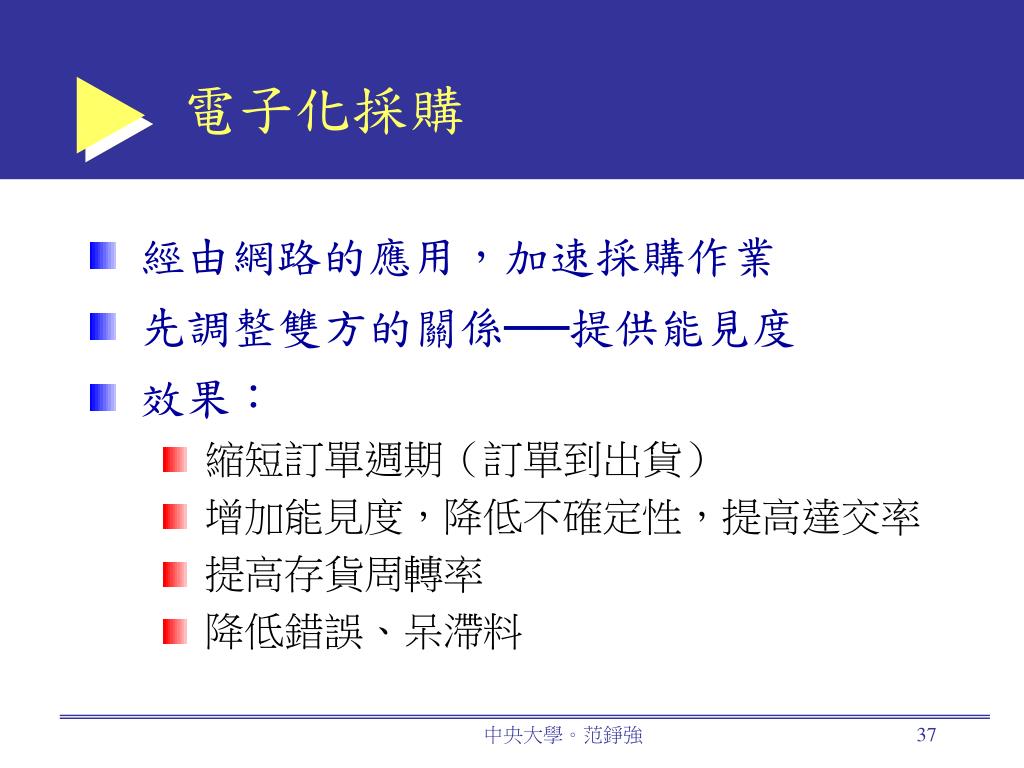 電子化採購

經由網路的應用，加速採購作業

先調整雙方的關係──提供能見度

效果：

縮短訂單週期（訂單到出貨）

增加能見度，降低不確定性，提高達交率

提高存貨周轉率

降低錯誤、呆滯料

中央大學。范錚強

37